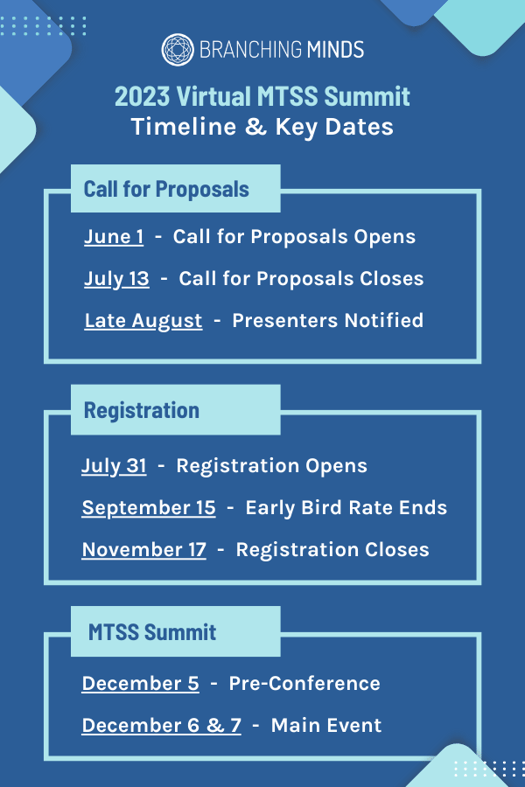 BRANCHING MINDS

2023 Virtual MTSS Summit
Timeline & Key Dates

Call for Proposals

June 1 - Call for Proposals Opens

July 13 - Call for Proposals Closes

Late August - Presenters Notified

Registration

July 31 - Registration Opens

September 15 - Early Bird Rate Ends

November 17 - Registration Closes

MTSS Summit

December 5 - Pre-Conference

December 6 & 7 - Main Event